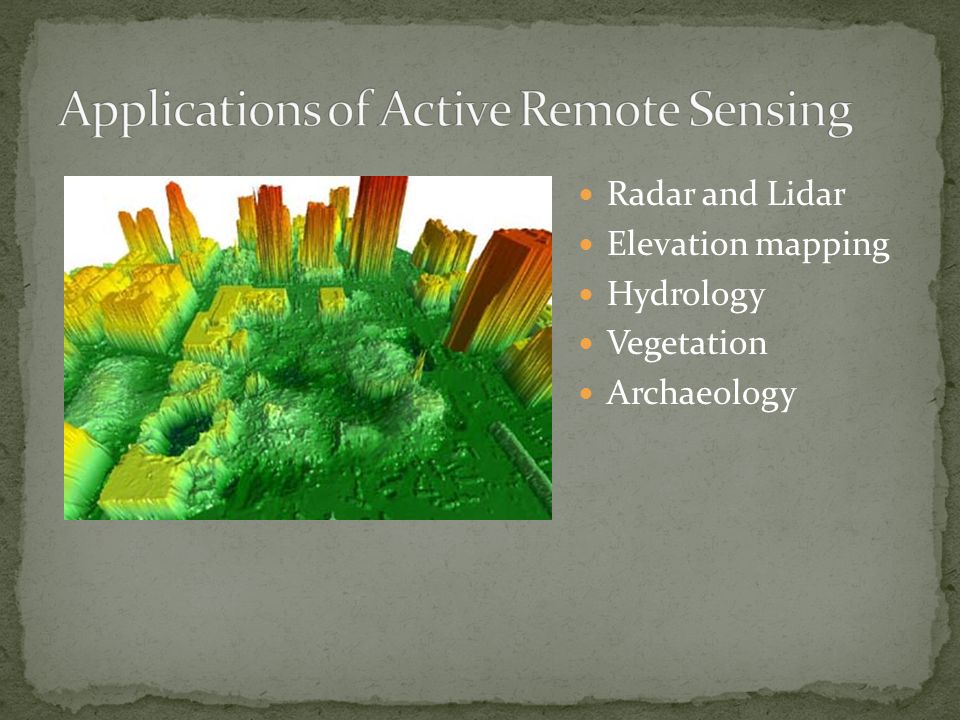 Applications of Active Remote Sensing

- Radar and Lidar
- Elevation mapping
- Hydrology
- Vegetation
- Archaeology